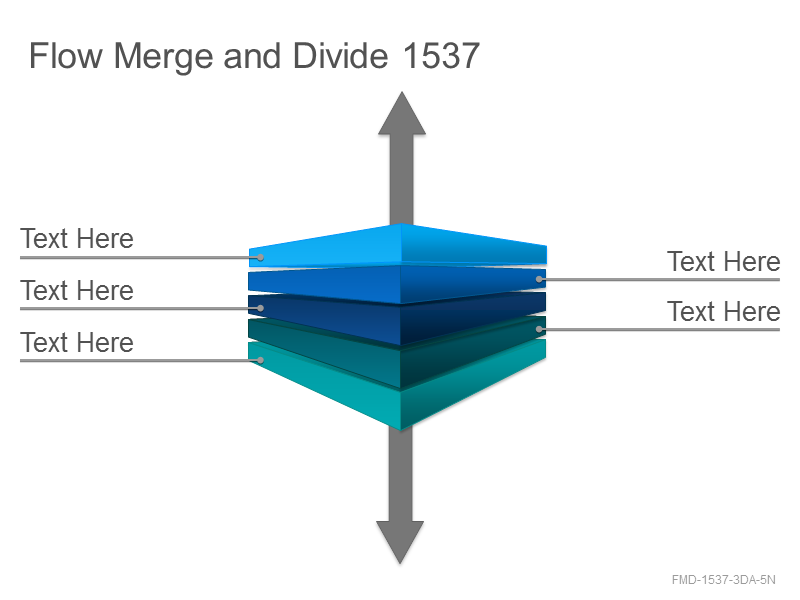 Flow Merge and Divide 1537

Text Here

Text Here

Text Here

Text Here

Text Here

FMD-1537-3DA-5N